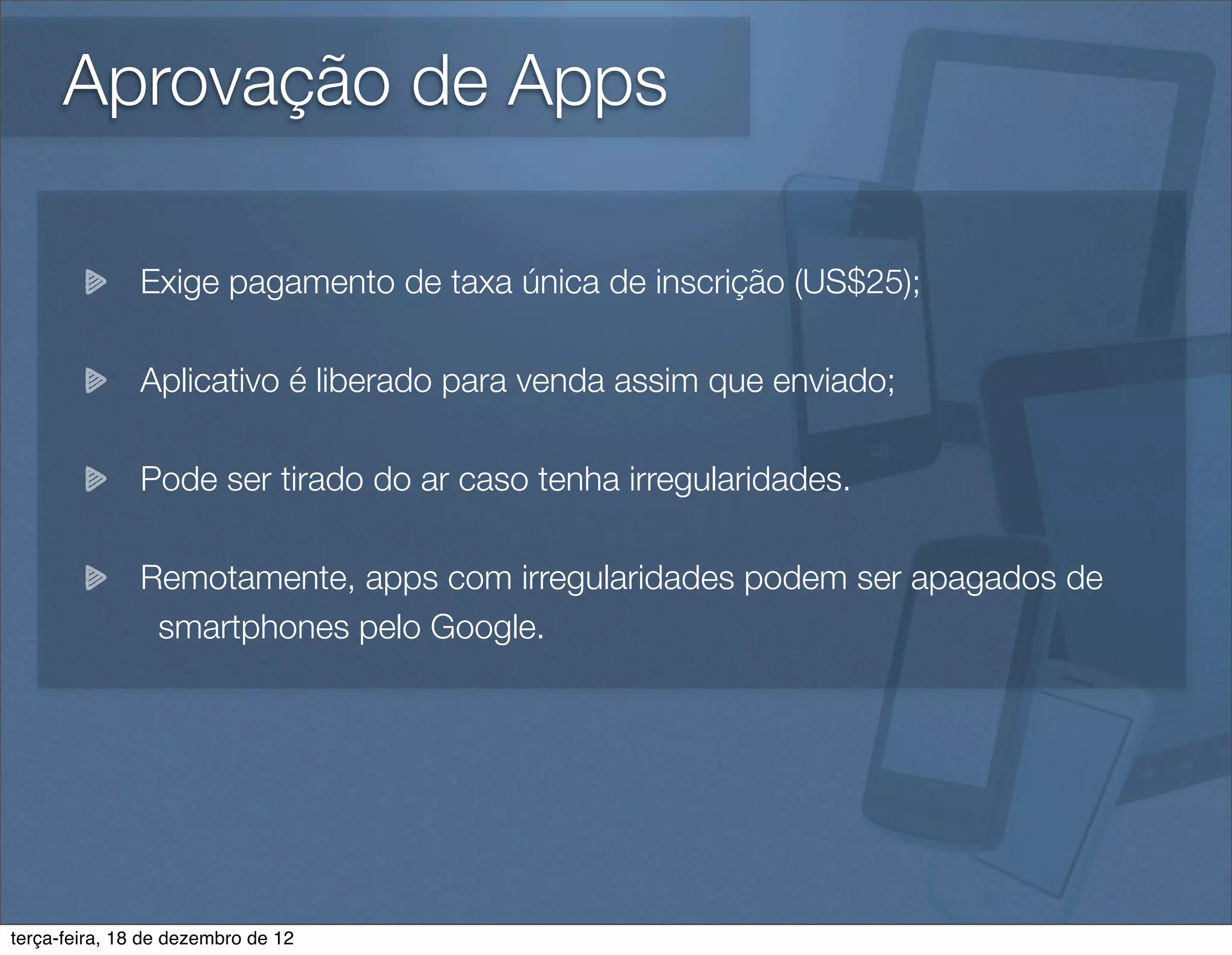 Aprovação de Apps

Exige pagamento de taxa única de inscrição (US$25);

Aplicativo é liberado para venda assim que enviado;

Pode ser tirado do ar caso tenha irregularidades.

Remotamente, apps com irregularidades podem ser apagados de smartphones pelo Google.

terça-feira, 18 de dezembro de 12